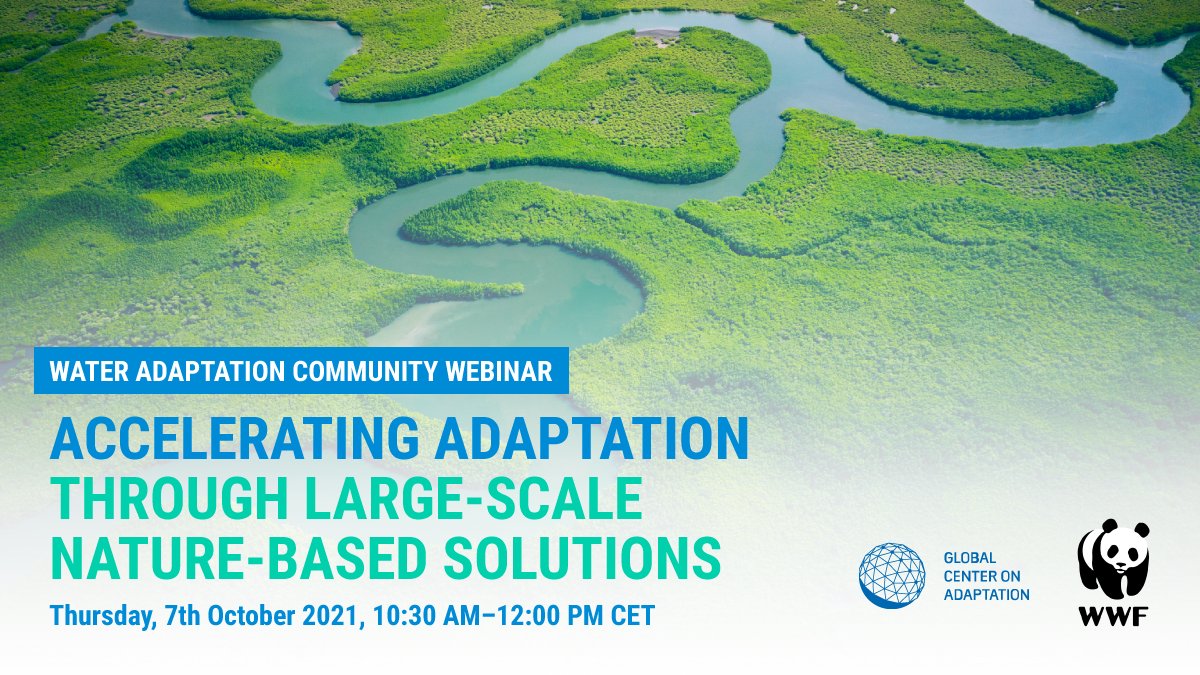 WATER ADAPTATION COMMUNITY WEBINAR

ACCELERATING ADAPTATION THROUGH LARGE-SCALE NATURE-BASED SOLUTIONS

Thursday, 7th October 2021, 10:30 AM–12:00 PM CET

GLOBAL CENTER ON ADAPTATION

WWF